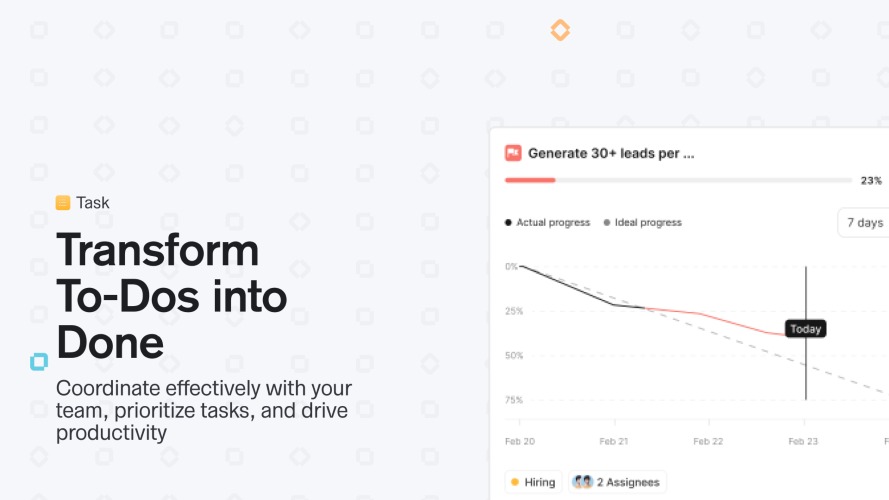 Task

Transform To-Dos into Done

Coordinate effectively with your team, prioritize tasks, and drive productivity

Generate 30+ leads per ...

23%

Actual progress
Ideal progress

7 days

0%
25%
50%
75%

Today

Feb 20
Feb 21
Feb 22
Feb 23

Hiring
2 Assignees